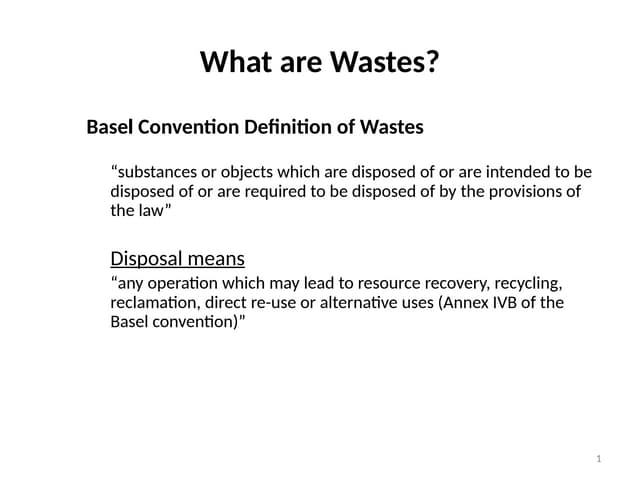 What are Wastes?

Basel Convention Definition of Wastes

“substances or objects which are disposed of or are intended to be disposed of or are required to be disposed of by the provisions of the law”

Disposal means

“any operation which may lead to resource recovery, recycling, reclamation, direct re-use or alternative uses (Annex IVB of the Basel convention)”

1